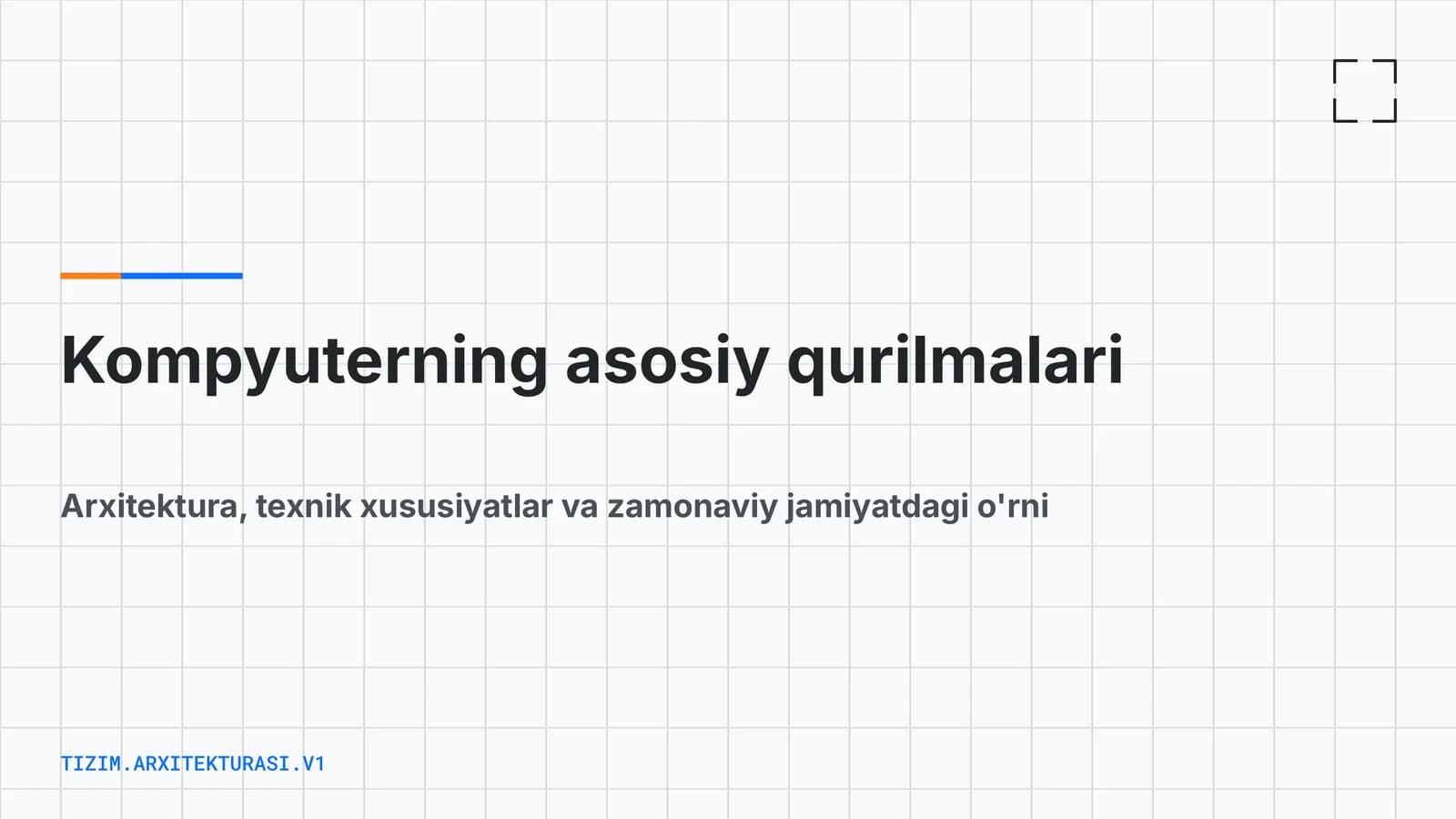 Kompyuterning asosiy qurilmalari

Arxitektura, texnik xususiyatlar va zamonaviy jamiyatdagi o'rni

TIZIM.ARXITEKTURASI.V1